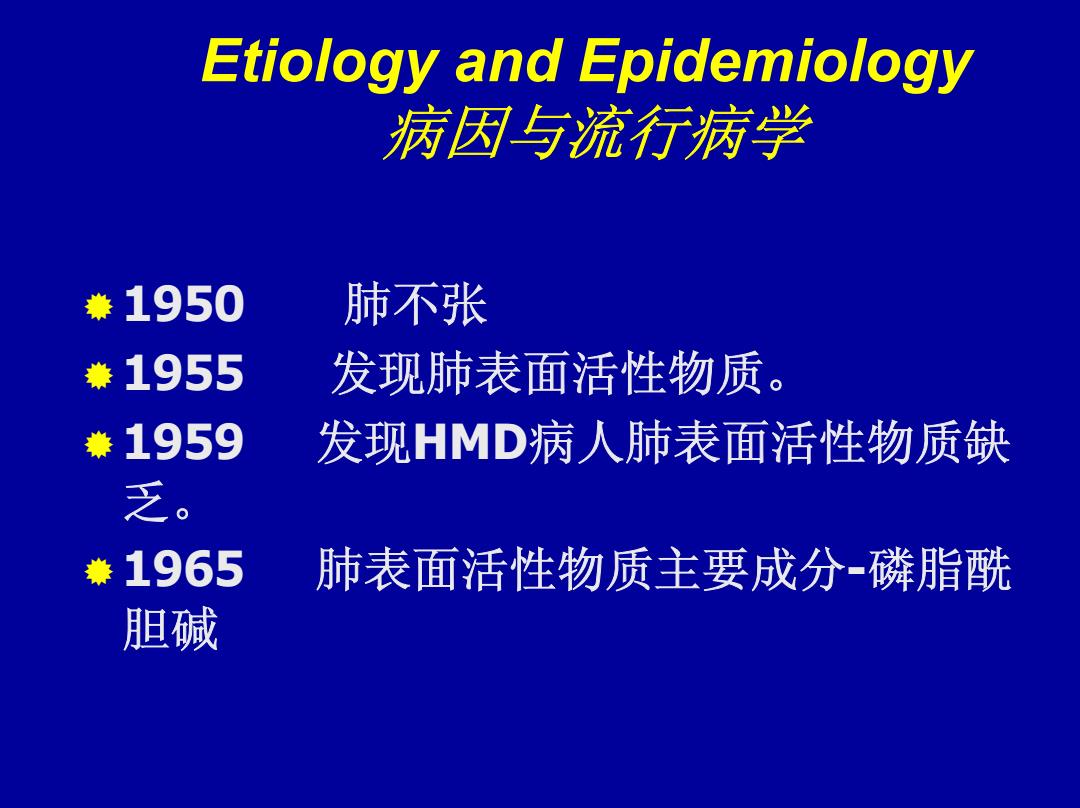 Etiology and Epidemiology
病因与流行病学

1950 肺不张

1955 发现肺表面活性物质。

1959 发现HMD病人肺表面活性物质缺乏。

1965 肺表面活性物质主要成分-磷脂酰胆碱